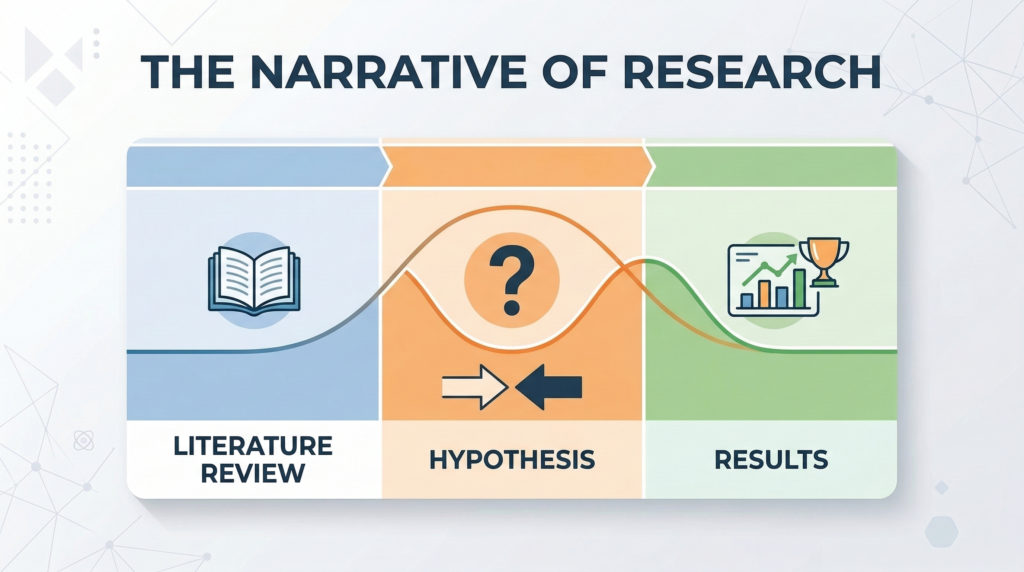 THE NARRATIVE OF RESEARCH

?

LITERATURE REVIEW

HYPOTHESIS

RESULTS